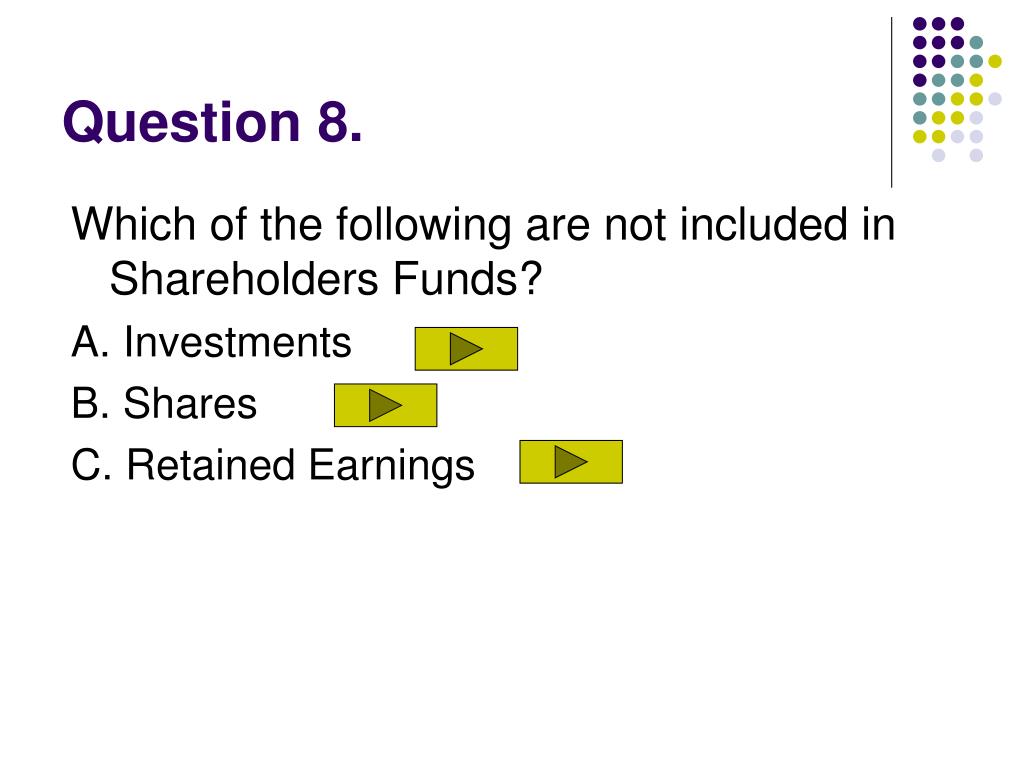 Question 8.

Which of the following are not included in Shareholders Funds?

A. Investments

B. Shares

C. Retained Earnings